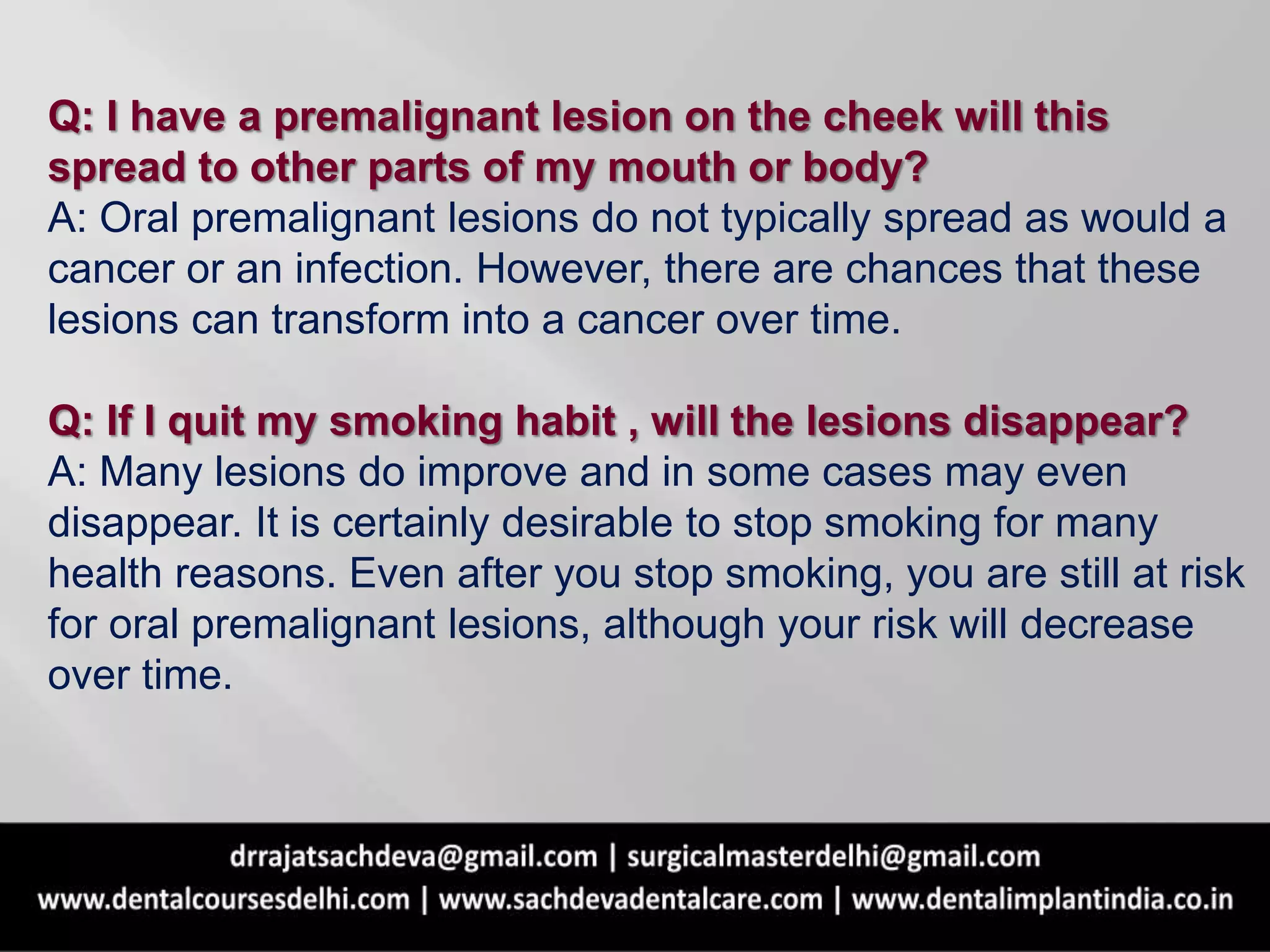 Q: I have a premalignant lesion on the cheek will this spread to other parts of my mouth or body?
A: Oral premalignant lesions do not typically spread as would a cancer or an infection. However, there are chances that these lesions can transform into a cancer over time.

Q: If I quit my smoking habit , will the lesions disappear?
A: Many lesions do improve and in some cases may even disappear. It is certainly desirable to stop smoking for many health reasons. Even after you stop smoking, you are still at risk for oral premalignant lesions, although your risk will decrease over time.

drrajatsachdeva@gmail.com | surgicalmasterdelhi@gmail.com
www.dentalcoursesdelhi.com | www.sachdevadentalcare.com | www.dentalimplantindia.co.in